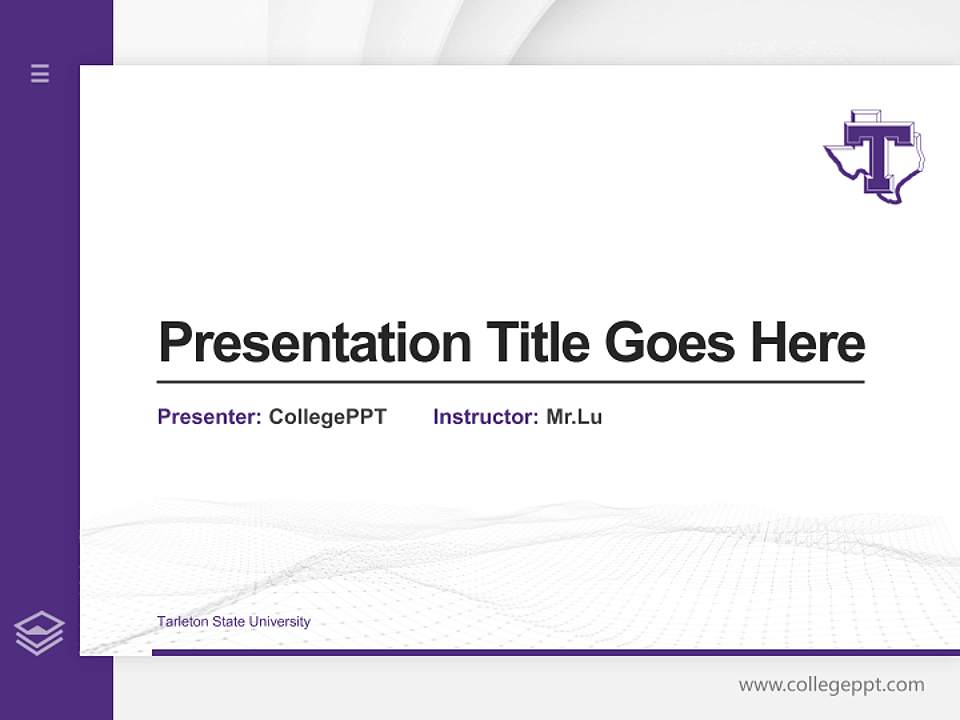 T

Presentation Title Goes Here

Presenter: CollegePPT Instructor: Mr.Lu

Tarleton State University

www.collegeppt.com